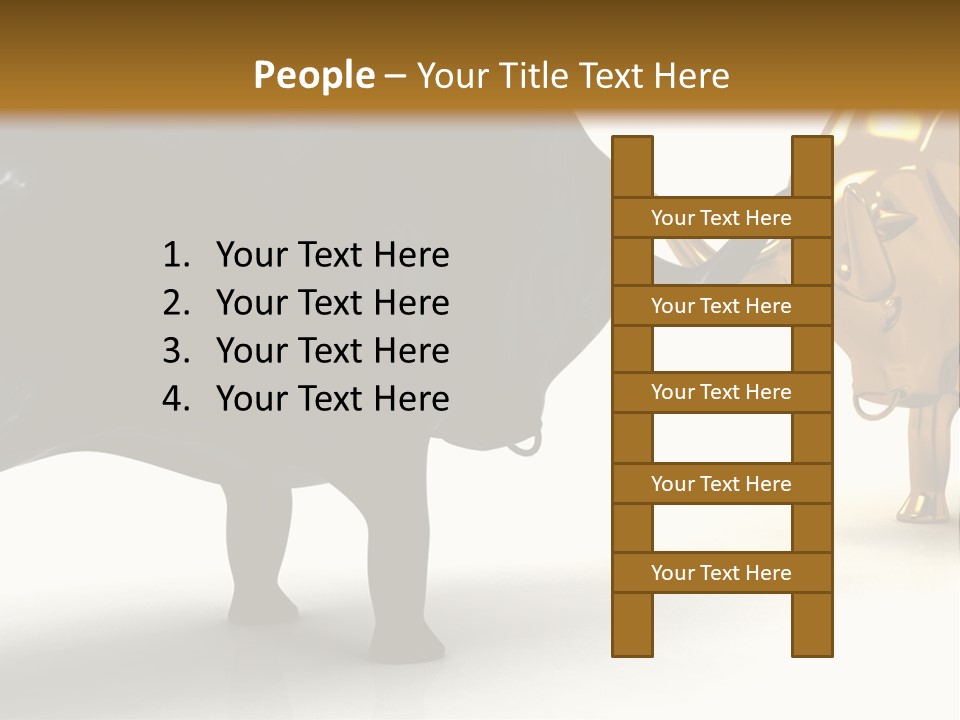 People – Your Title Text Here

1. Your Text Here
2. Your Text Here
3. Your Text Here
4. Your Text Here

Your Text Here

Your Text Here

Your Text Here

Your Text Here

Your Text Here